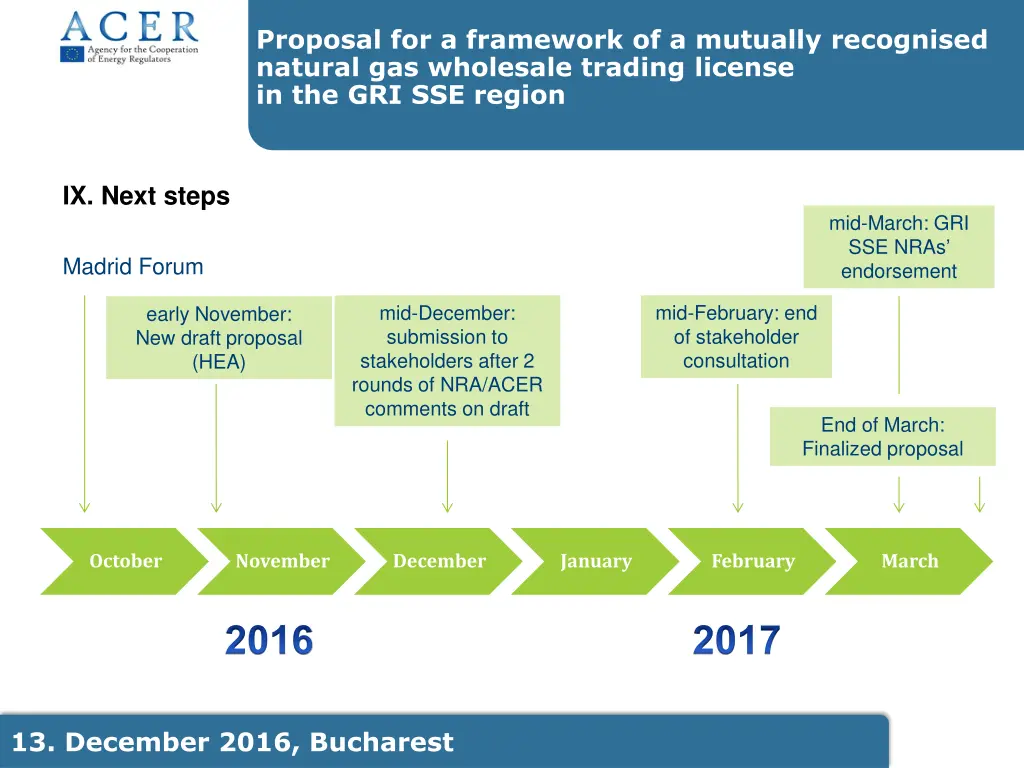 ACER
Agency for the Cooperation of Energy Regulators

Proposal for a framework of a mutually recognised natural gas wholesale trading license in the GRI SSE region

IX. Next steps

Madrid Forum

early November: New draft proposal (HEA)

mid-December: submission to stakeholders after 2 rounds of NRA/ACER comments on draft

mid-February: end of stakeholder consultation

mid-March: GRI SSE NRAs' endorsement

End of March: Finalized proposal

October

November

December

January

February

March

2016

2017

13. December 2016, Bucharest